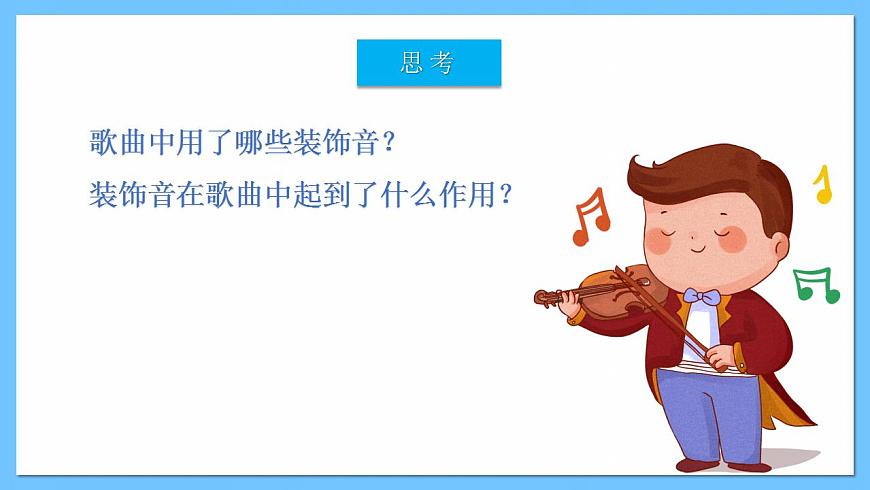 思考

歌曲中用了哪些装饰音？

装饰音在歌曲中起到了什么作用？